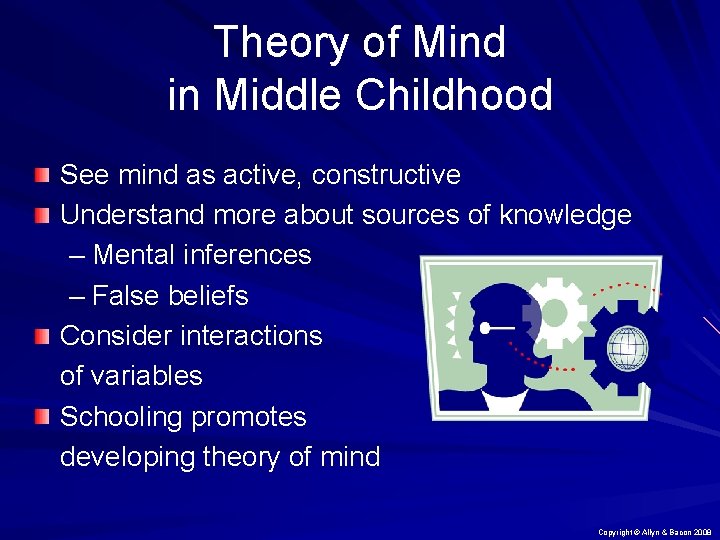 Theory of Mind in Middle Childhood

See mind as active, constructive

Understand more about sources of knowledge

– Mental inferences

– False beliefs

Consider interactions of variables

Schooling promotes developing theory of mind

Copyright © Allyn & Bacon 2009